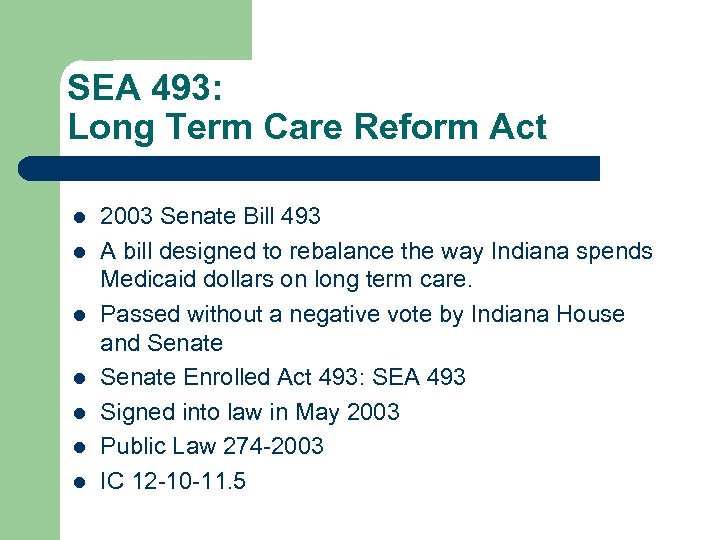 SEA 493:
Long Term Care Reform Act

- 2003 Senate Bill 493
- A bill designed to rebalance the way Indiana spends Medicaid dollars on long term care.
- Passed without a negative vote by Indiana House and Senate
- Senate Enrolled Act 493: SEA 493
- Signed into law in May 2003
- Public Law 274-2003
- IC 12-10-11.5